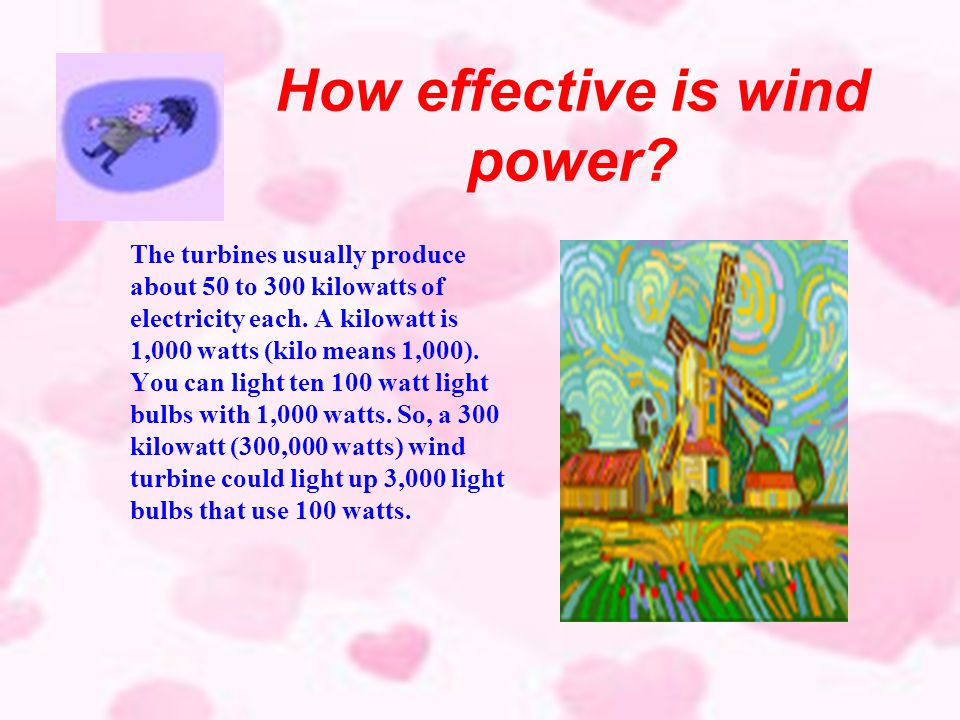 How effective is wind power?

The turbines usually produce about 50 to 300 kilowatts of electricity each. A kilowatt is 1,000 watts (kilo means 1,000). You can light ten 100 watt light bulbs with 1,000 watts. So, a 300 kilowatt (300,000 watts) wind turbine could light up 3,000 light bulbs that use 100 watts.